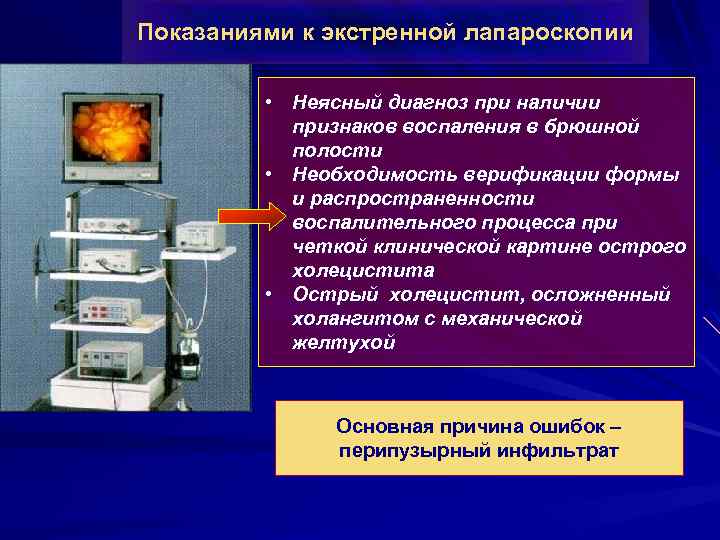 Показаниями к экстренной лапароскопии

• Неясный диагноз при наличии признаков воспаления в брюшной полости
• Необходимость верификации формы и распространенности воспалительного процесса при четкой клинической картине острого холецистита
• Острый холецистит, осложненный холангитом с механической желтухой

Основная причина ошибок – перипузырный инфильтрат